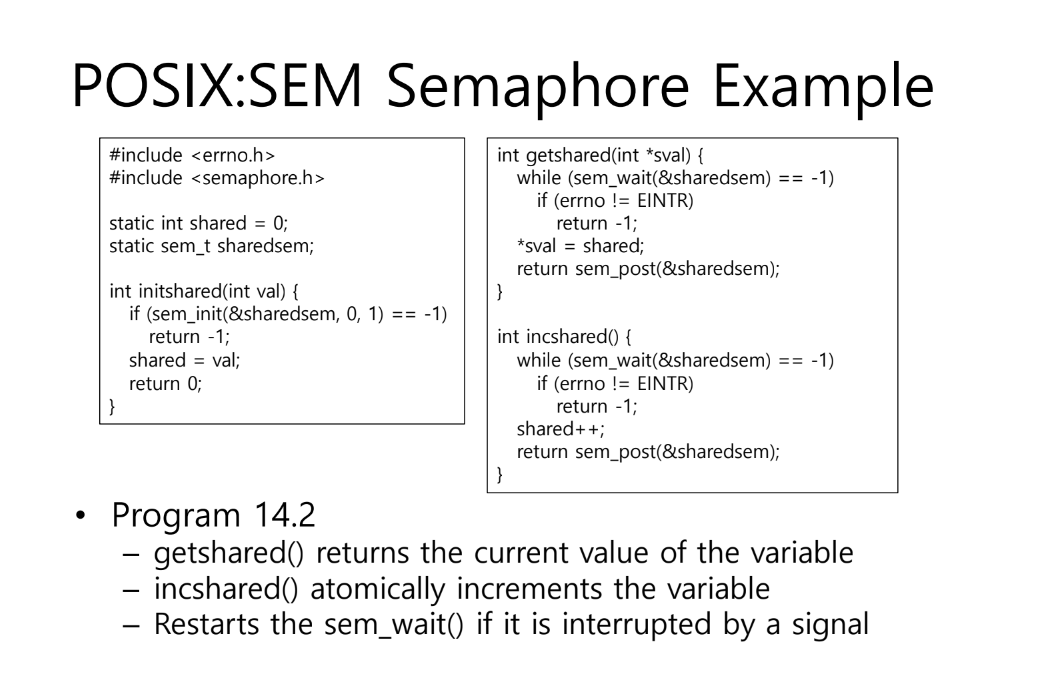 POSIX:SEM Semaphore Example

#include <errno.h>
#include <semaphore.h>

static int shared = 0;
static sem_t sharedsem;

int initshared(int val) {
   if (sem_init(&sharedsem, 0, 1) == -1)
      return -1;
   shared = val;
   return 0;
}

int getshared(int *sval) {
   while (sem_wait(&sharedsem) == -1)
      if (errno != EINTR)
         return -1;
   *sval = shared;
   return sem_post(&sharedsem);
}

int incshared() {
   while (sem_wait(&sharedsem) == -1)
      if (errno != EINTR)
         return -1;
   shared++;
   return sem_post(&sharedsem);
}

• Program 14.2
– getshared() returns the current value of the variable
– incshared() atomically increments the variable
– Restarts the sem_wait() if it is interrupted by a signal